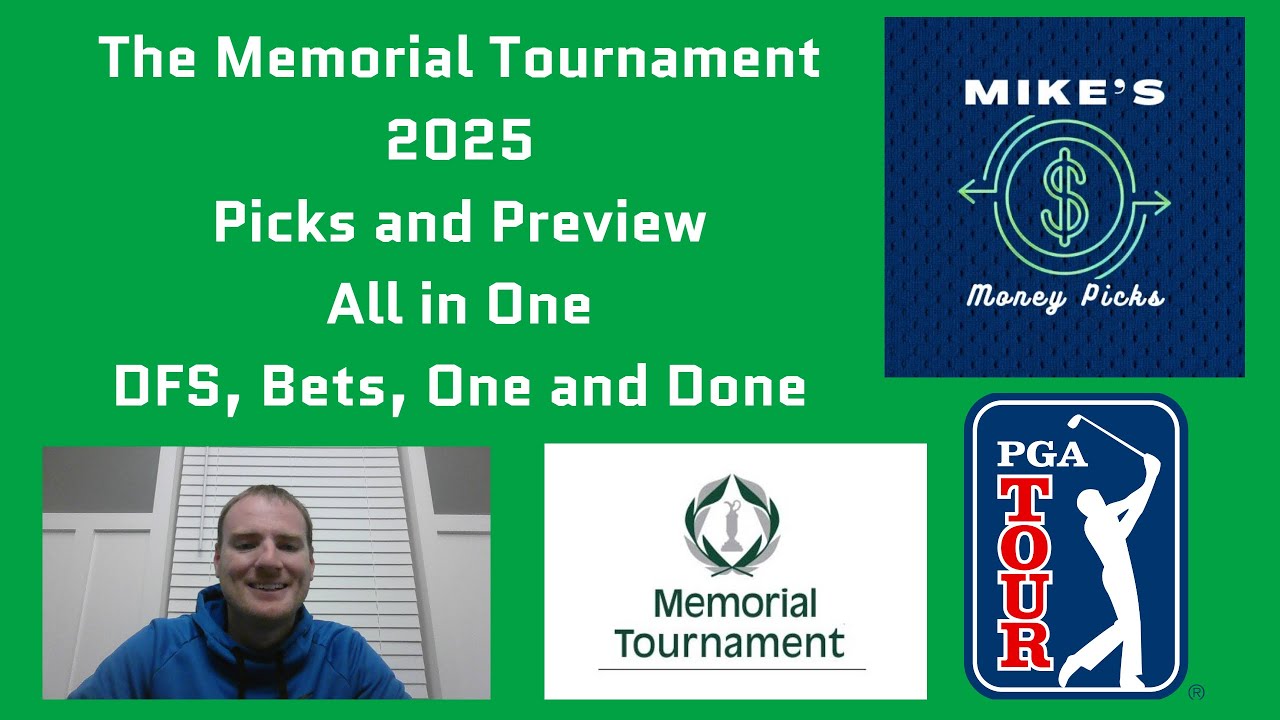 The Memorial Tournament
2025
Picks and Preview
All in One
DFS, Bets, One and Done

MIKE'S
$
Money Picks

Memorial
Tournament

PGA
TOUR
®